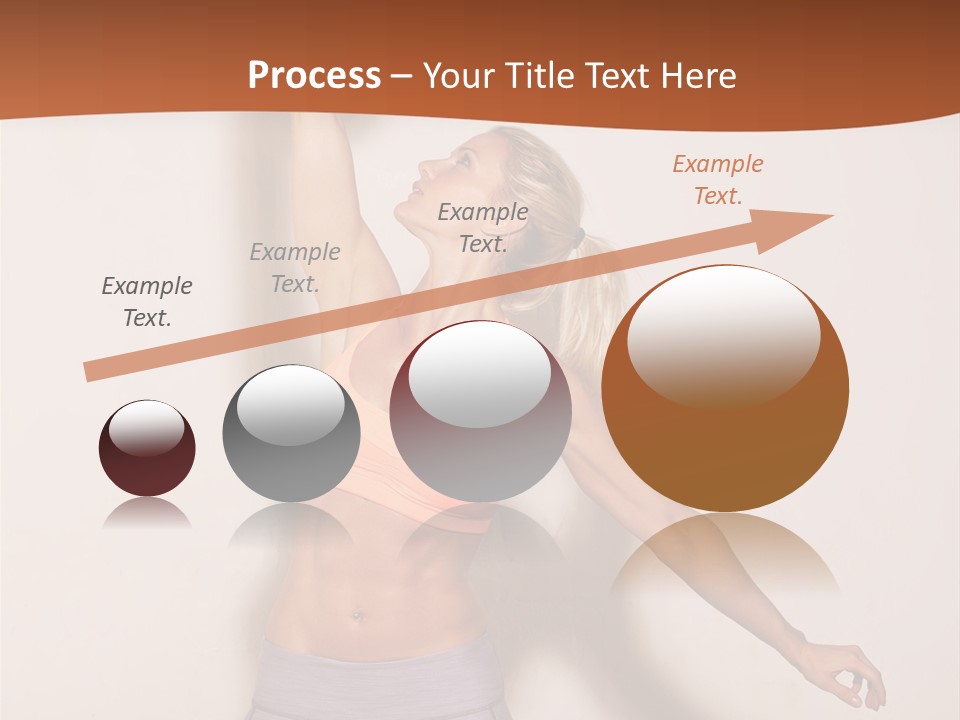 Process – Your Title Text Here

Example Text.

Example Text.

Example Text.

Example Text.